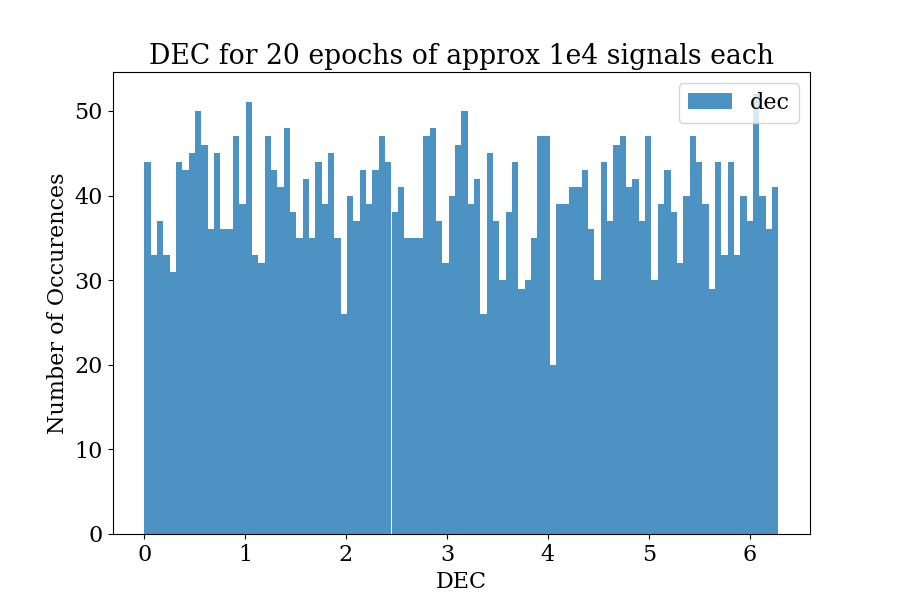 DEC for 20 epochs of approx 1e4 signals each

dec

Number of Occurences

50
40
30
20
10
0

0 1 2 3 4 5 6

DEC